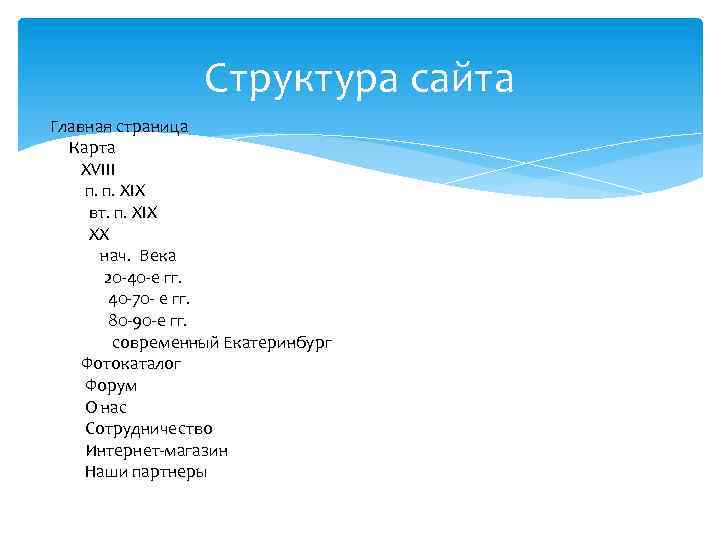 Структура сайта

Главная страница
Карта
XVIII
п. п. XIX
вт. п. XIX
XX
нач. Века
20-40-е гг.
40-70- е гг.
80-90-е гг.
современный Екатеринбург
Фотокаталог
Форум
О нас
Сотрудничество
Интернет-магазин
Наши партнеры